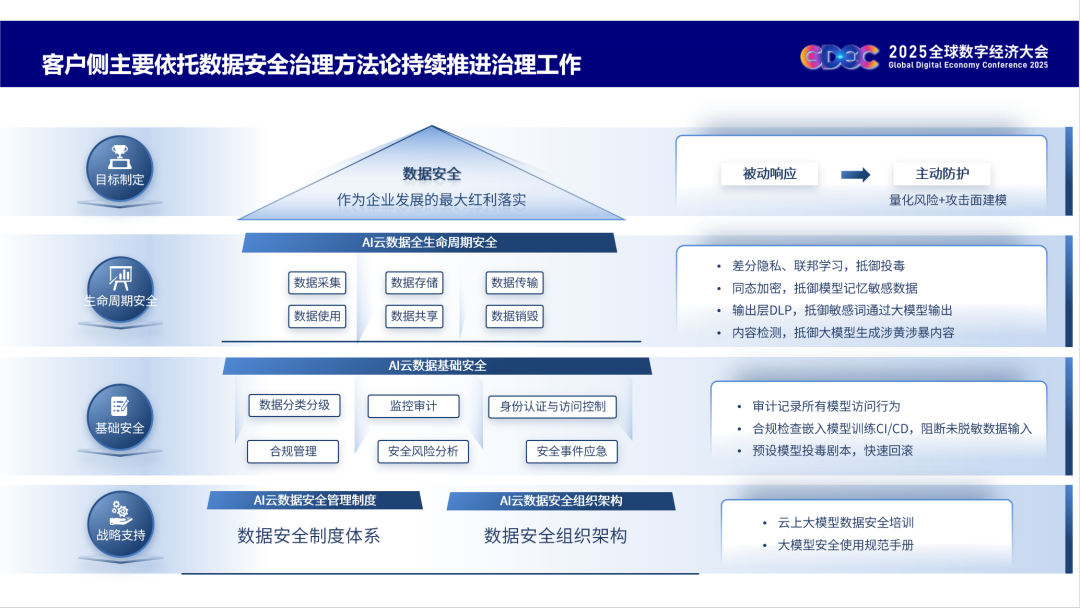 客户侧主要依托数据安全治理方法论持续推进治理工作

GDEC 2025全球数字经济大会 Global Digital Economy Conference 2025

目标制定

数据安全
作为企业发展的最大红利落实

被动响应 主动防护
量化风险+攻击面建模

生命周期安全

AI云数据全生命周期安全

数据采集 数据存储 数据传输
数据使用 数据共享 数据销毁

• 差分隐私、联邦学习，抵御投毒
• 同态加密，抵御模型记忆敏感数据
• 输出层DLP，抵御敏感词通过大模型输出
• 内容检测，抵御大模型生成涉黄涉暴内容

基础安全

AI云数据基础安全

数据分类分级 监控审计 身份认证与访问控制
合规管理 安全风险分析 安全事件应急

• 审计记录所有模型访问行为
• 合规检查嵌入模型训练CI/CD，阻断未脱敏数据输入
• 预设模型投毒剧本，快速回滚

战略支持

AI云数据安全管理制度
数据安全制度体系

AI云数据安全组织架构
数据安全组织架构

• 云上大模型数据安全培训
• 大模型安全使用规范手册